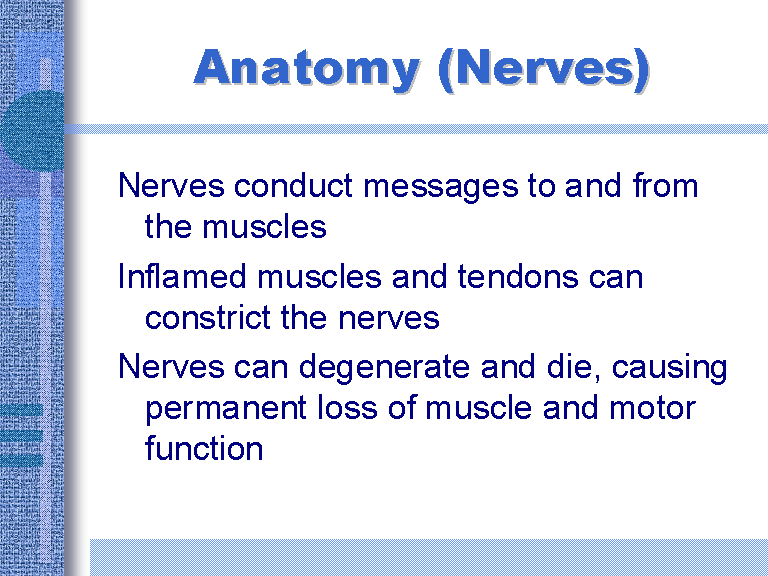 Anatomy (Nerves)

Nerves conduct messages to and from the muscles

Inflamed muscles and tendons can constrict the nerves

Nerves can degenerate and die, causing permanent loss of muscle and motor function